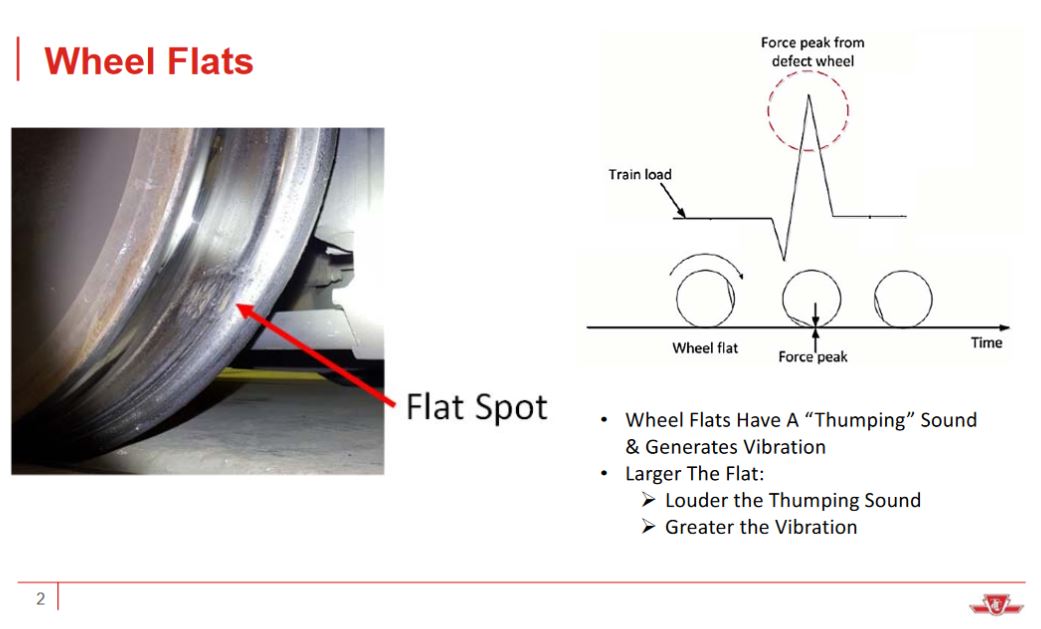 Wheel Flats

Flat Spot

Force peak from defect wheel

Train load

Wheel flat

Force peak

Time

• Wheel Flats Have A "Thumping" Sound & Generates Vibration
• Larger The Flat:
  ➢ Louder the Thumping Sound
  ➢ Greater the Vibration

2